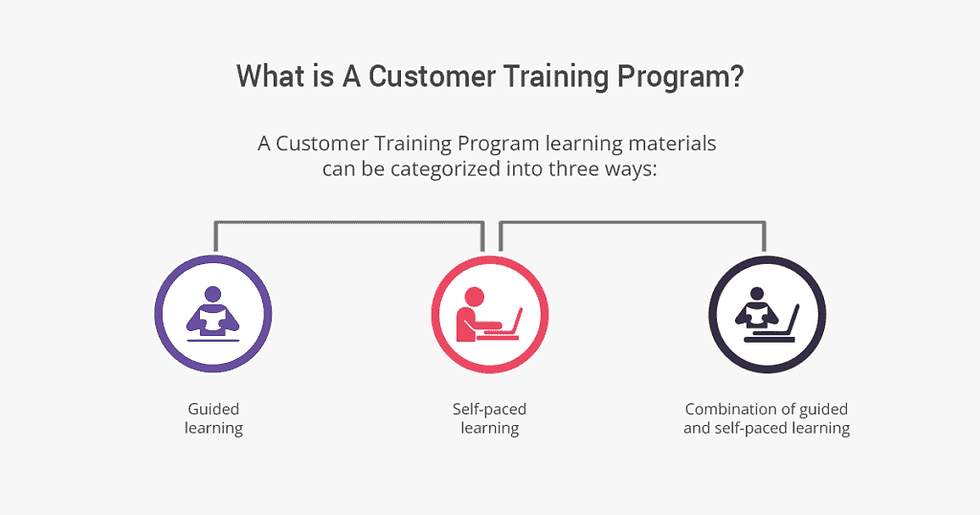 What is A Customer Training Program?

A Customer Training Program learning materials can be categorized into three ways:

Guided learning

Self-paced learning

Combination of guided and self-paced learning